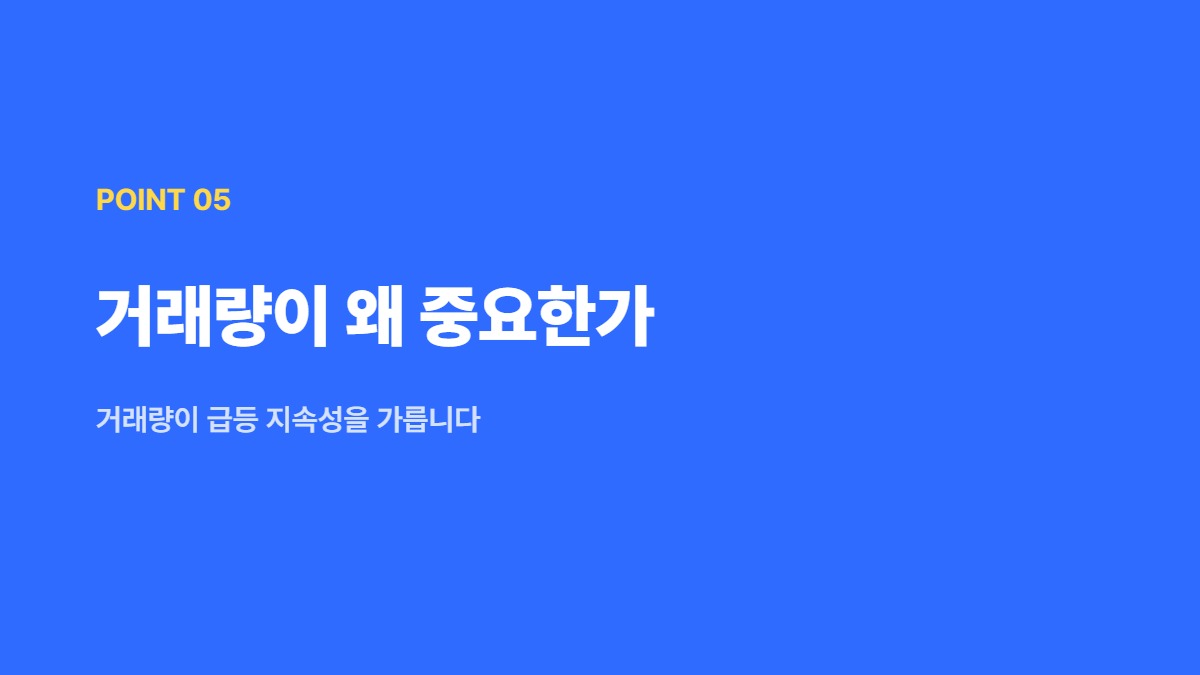 POINT 05

거래량이 왜 중요한가

거래량이 급등 지속성을 가릅니다